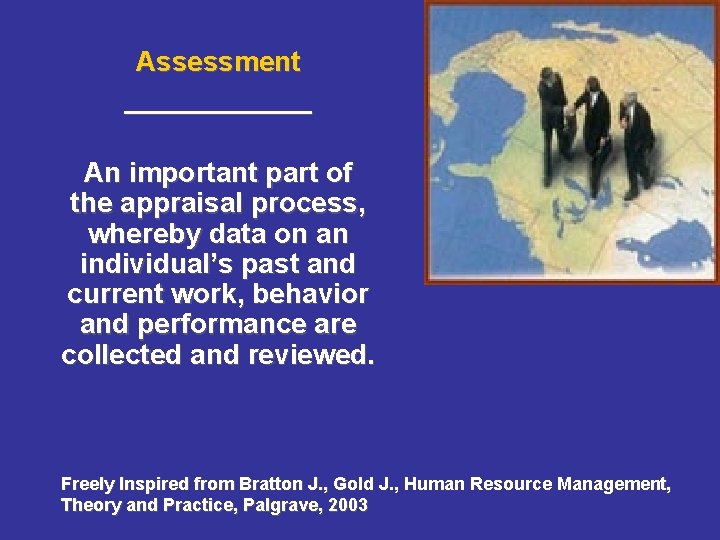 Assessment

An important part of the appraisal process, whereby data on an individual's past and current work, behavior and performance are collected and reviewed.

Freely Inspired from Bratton J., Gold J., Human Resource Management, Theory and Practice, Palgrave, 2003